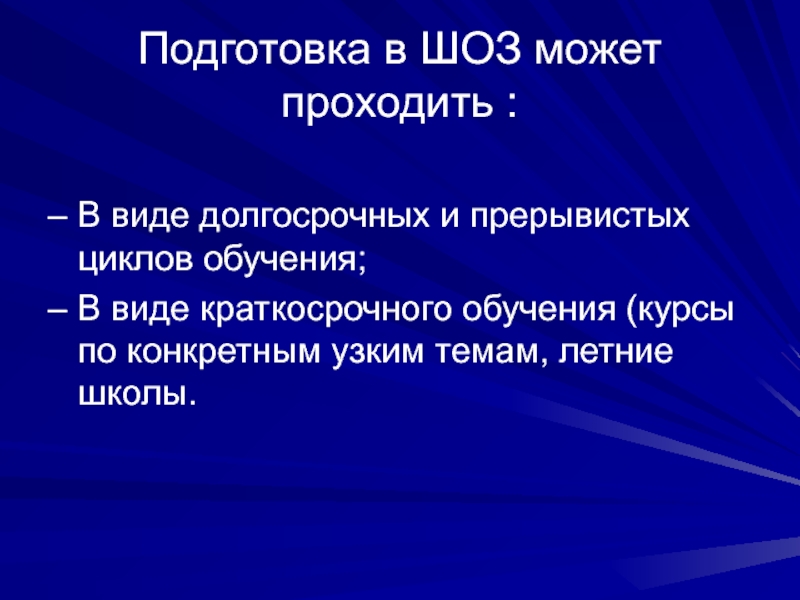 Подготовка в ШОЗ может проходить :

– В виде долгосрочных и прерывистых циклов обучения;
– В виде краткосрочного обучения (курсы по конкретным узким темам, летние школы.